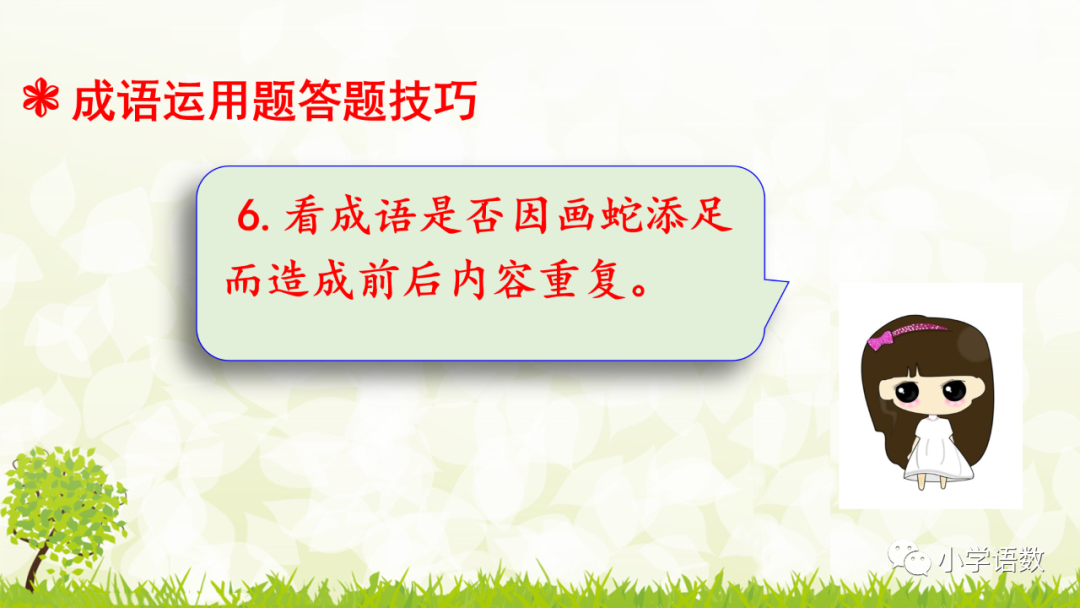 成语运用题答题技巧

6. 看成语是否因画蛇添足而造成前后内容重复。

小学语数